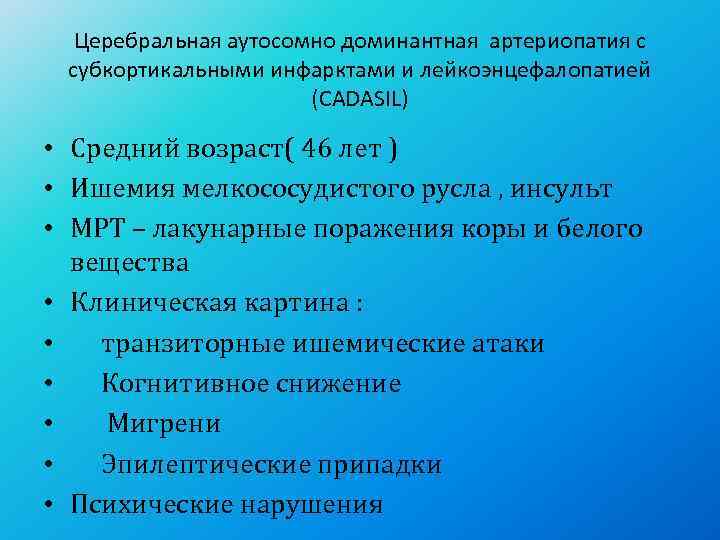 Церебральная аутосомно доминантная артериопатия с субкортикальными инфарктами и лейкоэнцефалопатией (CADASIL)

• Средний возраст( 46 лет )
• Ишемия мелкососудистого русла , инсульт
• МРТ – лакунарные поражения коры и белого вещества
• Клиническая картина :
• транзиторные ишемические атаки
• Когнитивное снижение
• Мигрени
• Эпилептические припадки
• Психические нарушения